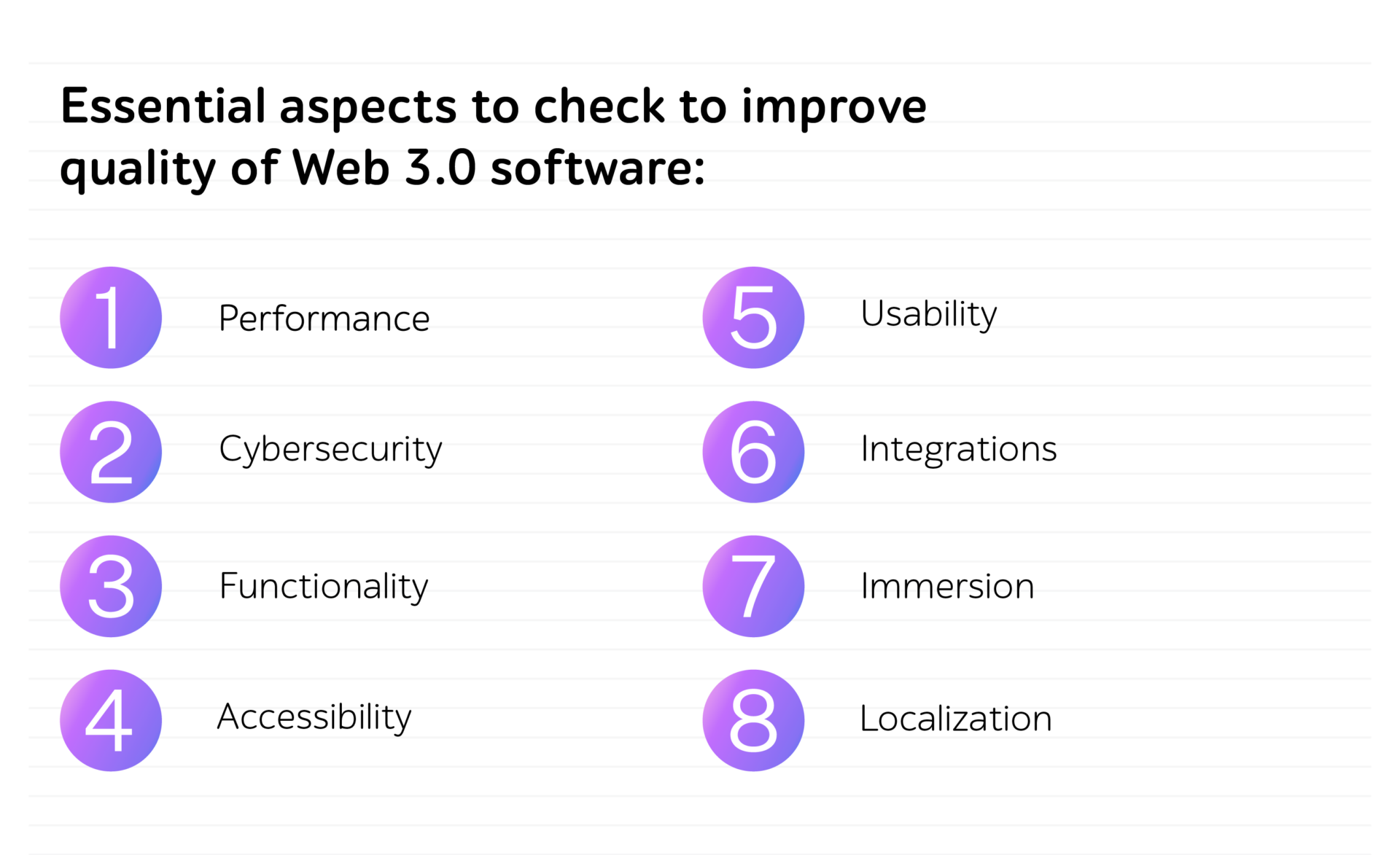 Essential aspects to check to improve quality of Web 3.0 software:

1 Performance

2 Cybersecurity

3 Functionality

4 Accessibility

5 Usability

6 Integrations

7 Immersion

8 Localization